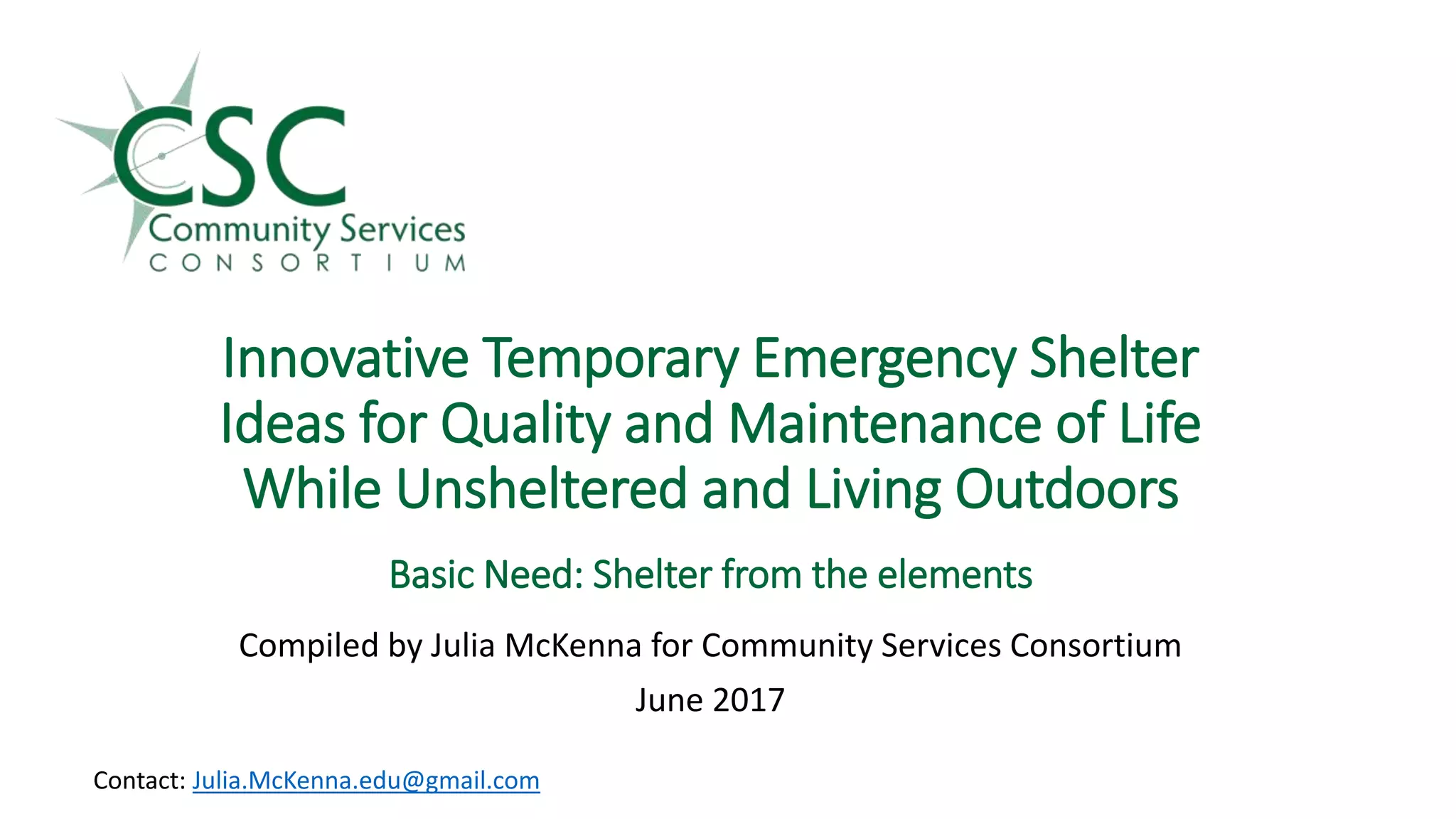 CSC
Community Services
CONSORTIUM

Innovative Temporary Emergency Shelter Ideas for Quality and Maintenance of Life While Unsheltered and Living Outdoors

Basic Need: Shelter from the elements

Compiled by Julia McKenna for Community Services Consortium

June 2017

Contact: Julia.McKenna.edu@gmail.com